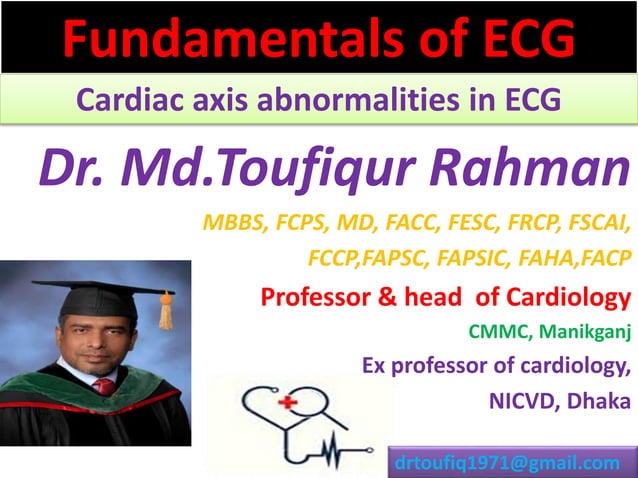 Fundamentals of ECG

Cardiac axis abnormalities in ECG

Dr. Md.Toufiqur Rahman

MBBS, FCPS, MD, FACC, FESC, FRCP, FSCAI, FCCP,FAPSC, FAPSIC, FAHA,FACP

Professor & head of Cardiology

CMMC, Manikganj

Ex professor of cardiology, NICVD, Dhaka

drtoufiq1971@gmail.com